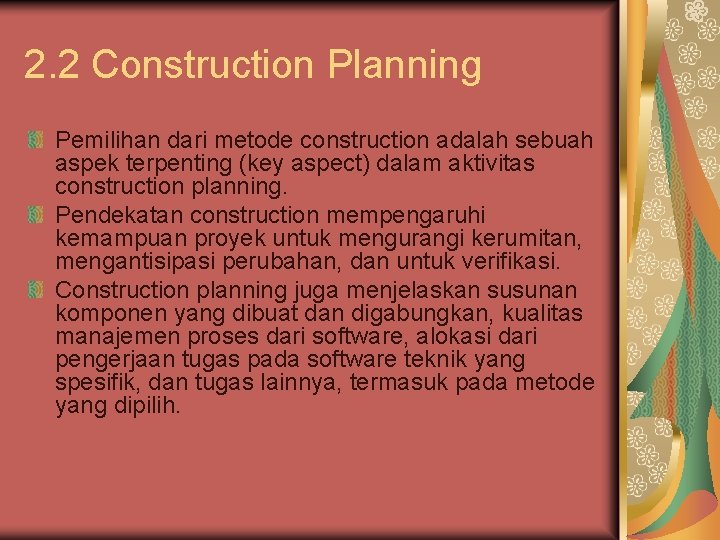 2.2 Construction Planning

Pemilihan dari metode construction adalah sebuah aspek terpenting (key aspect) dalam aktivitas construction planning.

Pendekatan construction mempengaruhi kemampuan proyek untuk mengurangi kerumitan, mengantisipasi perubahan, dan untuk verifikasi.

Construction planning juga menjelaskan susunan komponen yang dibuat dan digabungkan, kualitas manajemen proses dari software, alokasi dari pengerjaan tugas pada software teknik yang spesifik, dan tugas lainnya, termasuk pada metode yang dipilih.